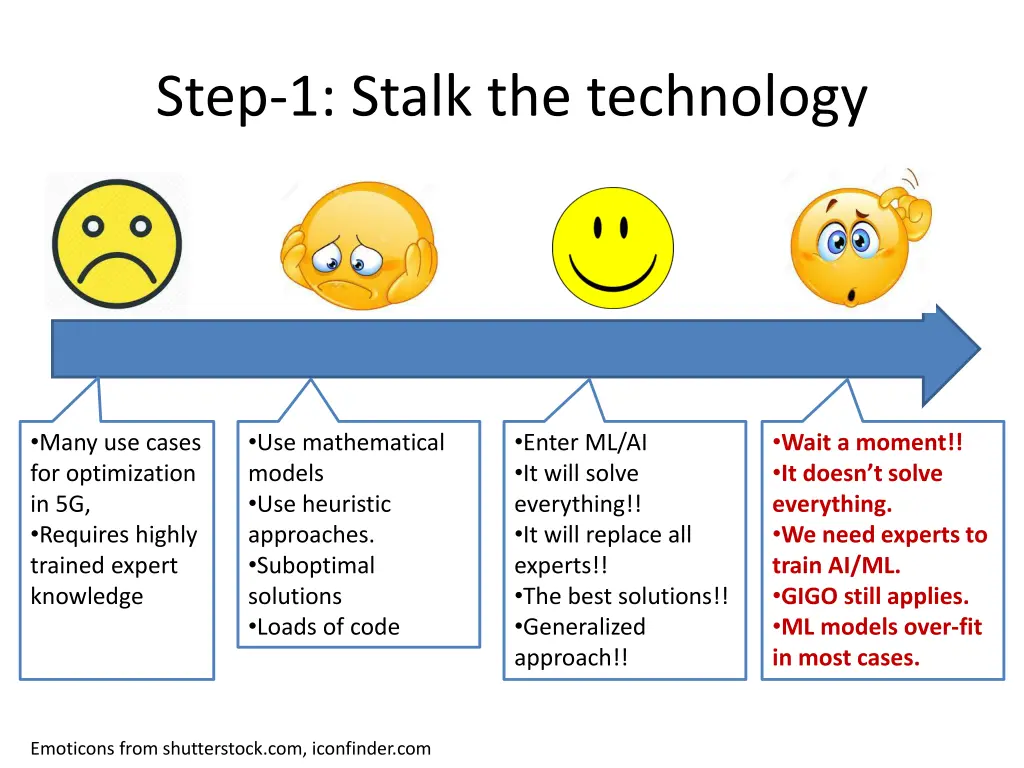 Step-1: Stalk the technology

•Many use cases for optimization in 5G,
•Requires highly trained expert knowledge

•Use mathematical models
•Use heuristic approaches.
•Suboptimal solutions
•Loads of code

•Enter ML/AI
•It will solve everything!!
•It will replace all experts!!
•The best solutions!!
•Generalized approach!!

•Wait a moment!!
•It doesn't solve everything.
•We need experts to train AI/ML.
•GIGO still applies.
•ML models over-fit in most cases.

Emoticons from shutterstock.com, iconfinder.com